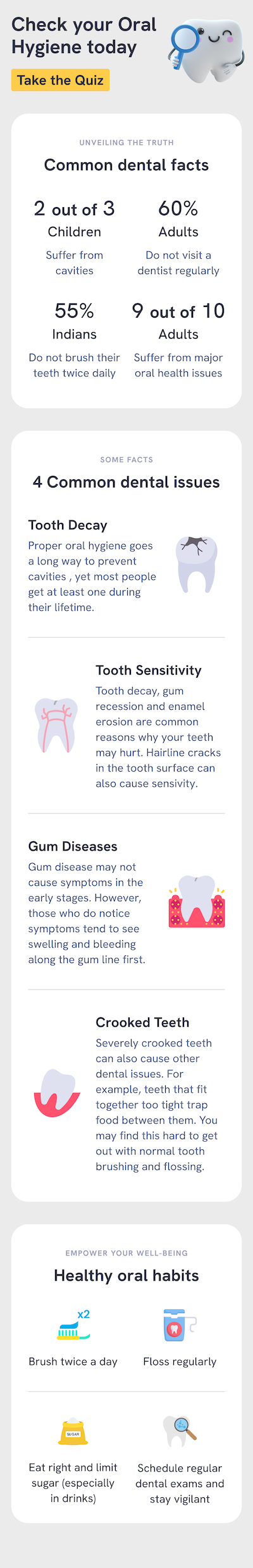 Check your Oral Hygiene today

Take the Quiz

UNVEILING THE TRUTH

Common dental facts

2 out of 3
Children
Suffer from cavities

60%
Adults
Do not visit a dentist regularly

55%
Indians
Do not brush their teeth twice daily

9 out of 10
Adults
Suffer from major oral health issues

SOME FACTS

4 Common dental issues

Tooth Decay
Proper oral hygiene goes a long way to prevent cavities , yet most people get at least one during their lifetime.

Tooth Sensitivity
Tooth decay, gum recession and enamel erosion are common reasons why your teeth may hurt. Hairline cracks in the tooth surface can also cause sensivity.

Gum Diseases
Gum disease may not cause symptoms in the early stages. However, those who do notice symptoms tend to see swelling and bleeding along the gum line first.

Crooked Teeth
Severely crooked teeth can also cause other dental issues. For example, teeth that fit together too tight trap food between them. You may find this hard to get out with normal tooth brushing and flossing.

EMPOWER YOUR WELL-BEING

Healthy oral habits

x2
Brush twice a day

Floss regularly

SUGAR
Eat right and limit sugar (especially in drinks)

Schedule regular dental exams and stay vigilant